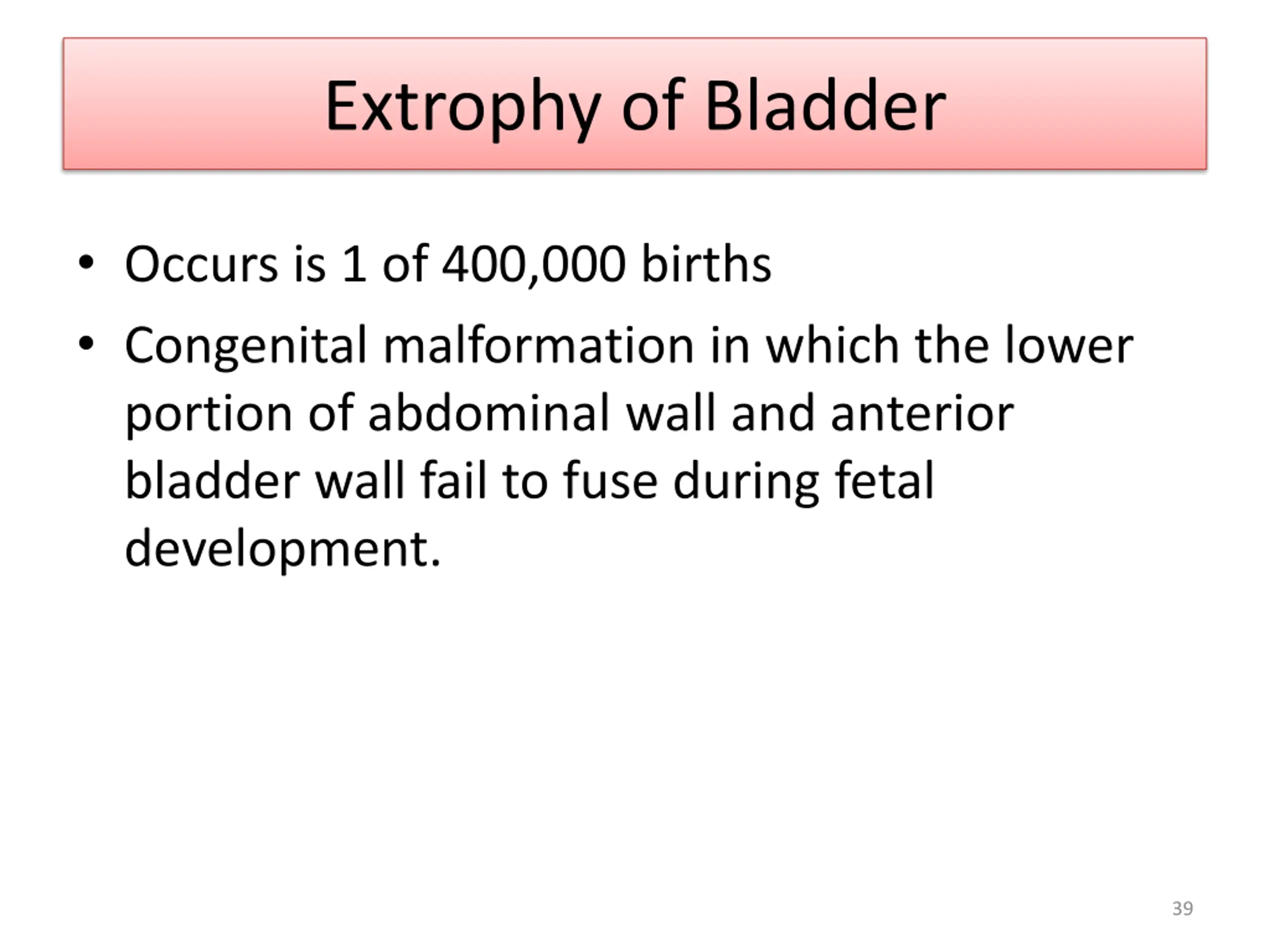 Extrophy of Bladder

• Occurs is 1 of 400,000 births

• Congenital malformation in which the lower portion of abdominal wall and anterior bladder wall fail to fuse during fetal development.

39